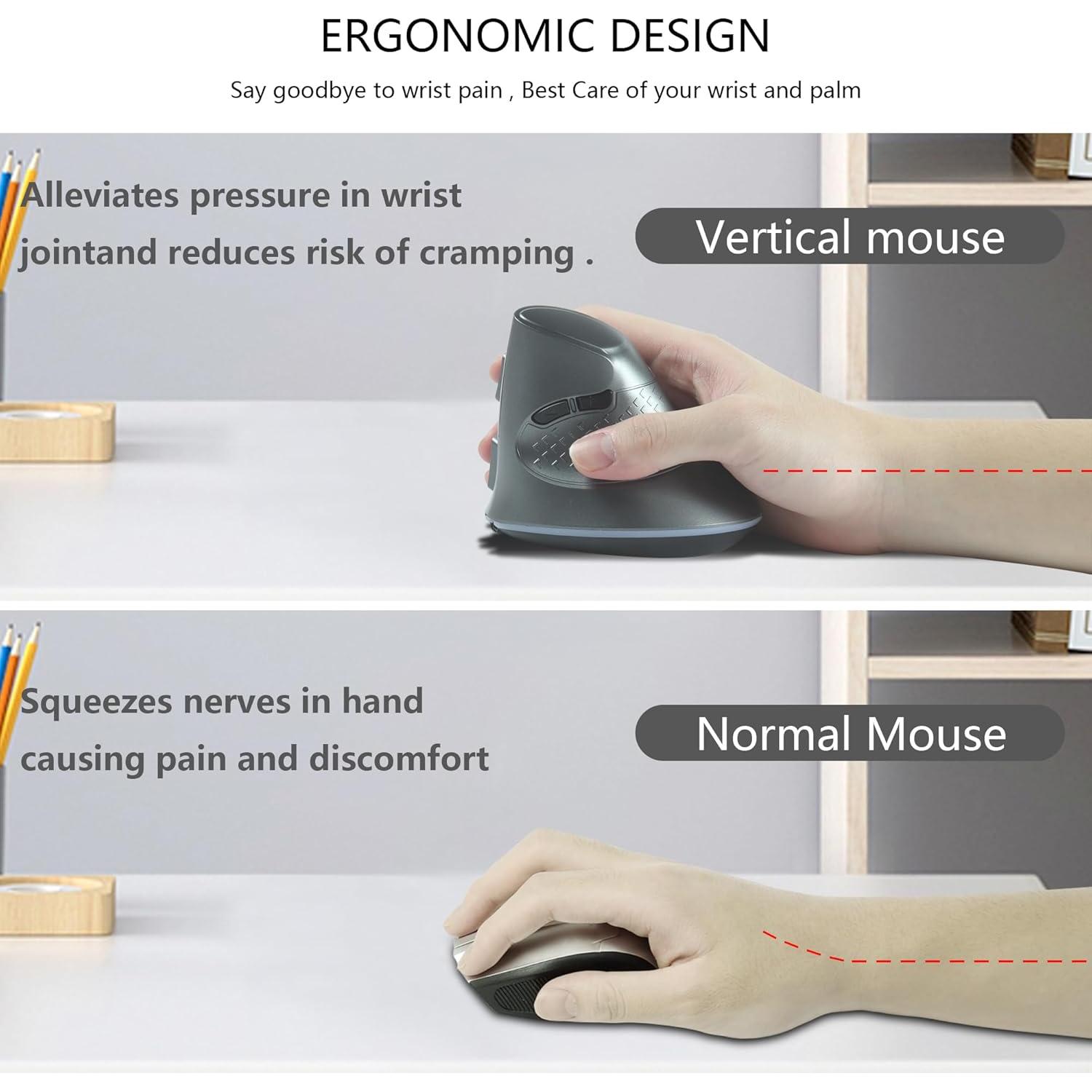 ERGONOMIC DESIGN

Say goodbye to wrist pain , Best Care of your wrist and palm

Alleviates pressure in wrist jointand reduces risk of cramping .

Vertical mouse

Squeezes nerves in hand causing pain and discomfort

Normal Mouse